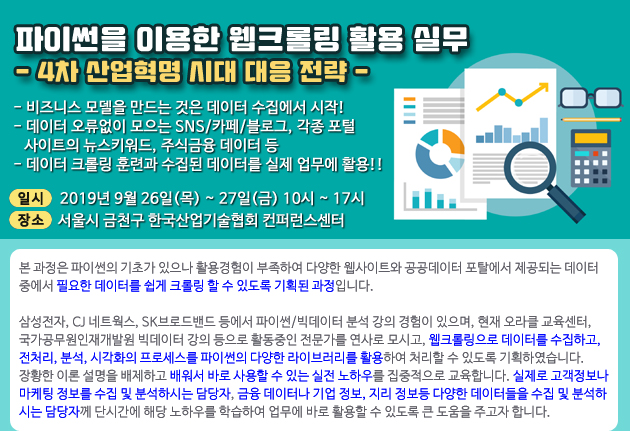 파이썬을 이용한 웹크롤링 활용 실무
- 4차 산업혁명 시대 대응 전략 -

- 비즈니스 모델을 만드는 것은 데이터 수집에서 시작!
- 데이터 오류없이 모으는 SNS/카페/블로그, 각종 포털 사이트의 뉴스키워드, 주식금융 데이터 등
- 데이터 크롤링 훈련과 수집된 데이터를 실제 업무에 활용!!

일시 2019년 9월 26일(목) ~ 27일(금) 10시 ~ 17시
장소 서울시 금천구 한국산업기술협회 컨퍼런스센터

본 과정은 파이썬의 기초가 있으나 활용경험이 부족하여 다양한 웹사이트와 공공데이터 포탈에서 제공되는 데이터 중에서 필요한 데이터를 쉽게 크롤링 할 수 있도록 기획된 과정입니다.

삼성전자, CJ 네트웍스, SK브로드밴드 등에서 파이썬/빅데이터 분석 강의 경험이 있으며, 현재 오라클 교육센터, 국가공무원인재개발원 빅데이터 강의 등으로 활동중인 전문가를 연사로 모시고, 웹크롤링으로 데이터를 수집하고, 전처리, 분석, 시각화의 프로세스를 파이썬의 다양한 라이브러리를 활용하여 처리할 수 있도록 기획하였습니다. 장황한 이론 설명을 배제하고 배워서 바로 사용할 수 있는 실전 노하우를 집중적으로 교육합니다. 실제로 고객정보나 마케팅 정보를 수집 및 분석하시는 담당자, 금융 데이터나 기업 정보, 지리 정보등 다양한 데이터들을 수집 및 분석하시는 담당자께 단시간에 해당 노하우를 학습하여 업무에 바로 활용할 수 있도록 큰 도움을 주고자 합니다.